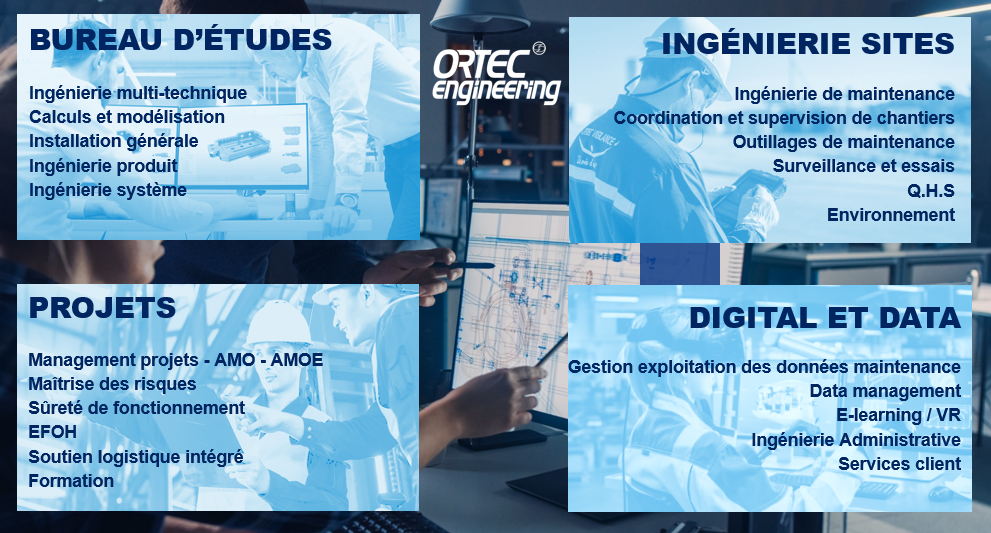 BUREAU D'ÉTUDES

Ingénierie multi-technique
Calculs et modélisation
Installation générale
Ingénierie produit
Ingénierie système

ORTEC engineering

INGÉNIERIE SITES

Ingénierie de maintenance
Coordination et supervision de chantiers
Outillages de maintenance
Surveillance et essais
Q.H.S
Environnement

PROJETS

Management projets - AMO - AMOE
Maîtrise des risques
Sûreté de fonctionnement
EFOH
Soutien logistique intégré
Formation

DIGITAL ET DATA

Gestion exploitation des données maintenance
Data management
E-learning / VR
Ingénierie Administrative
Services client